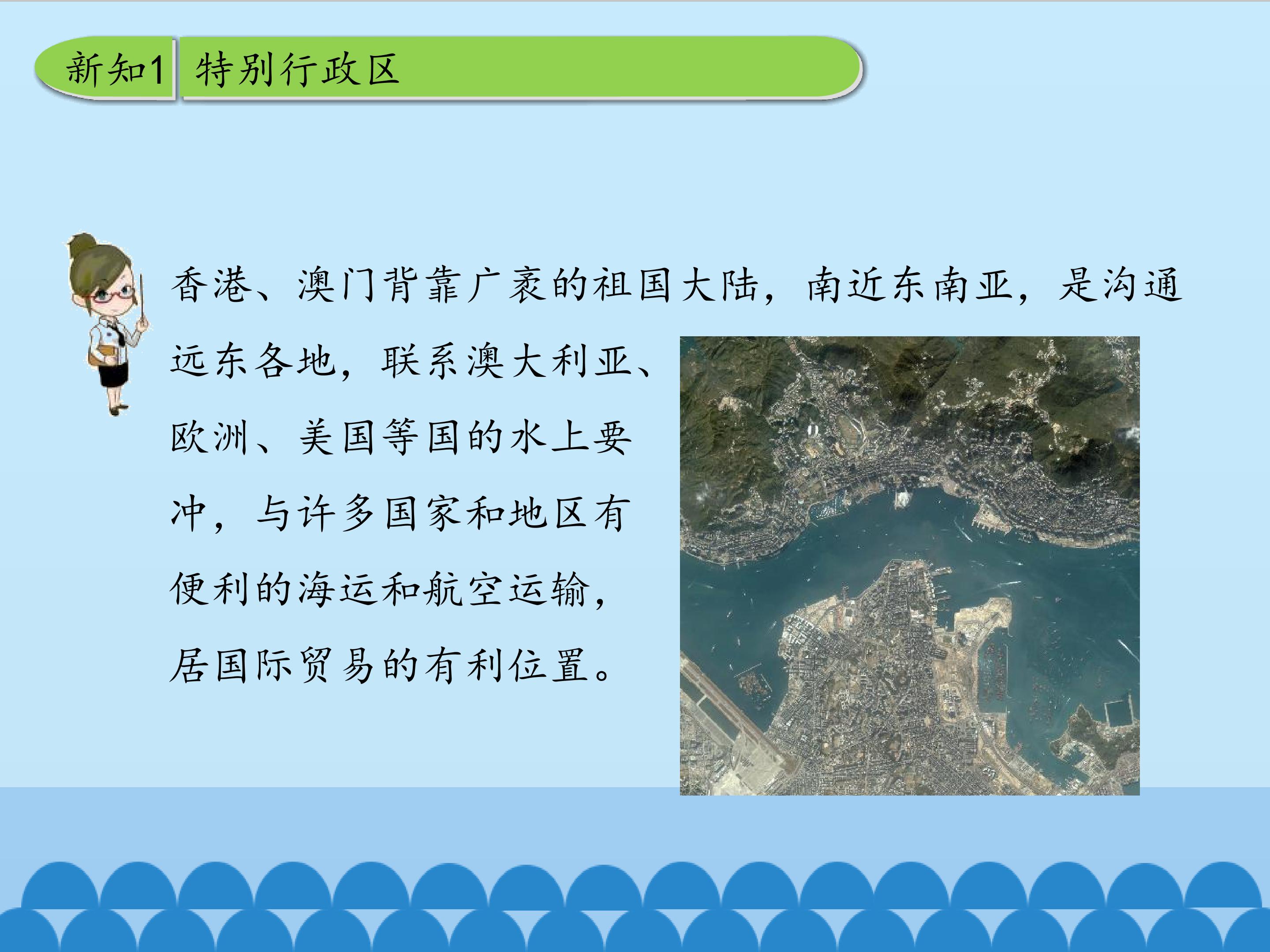 新知1 特别行政区

香港、澳门背靠广袤的祖国大陆，南近东南亚，是沟通远东各地，联系澳大利亚、欧洲、美国等国的水上要冲，与许多国家和地区有便利的海运和航空运输，居国际贸易的有利位置。